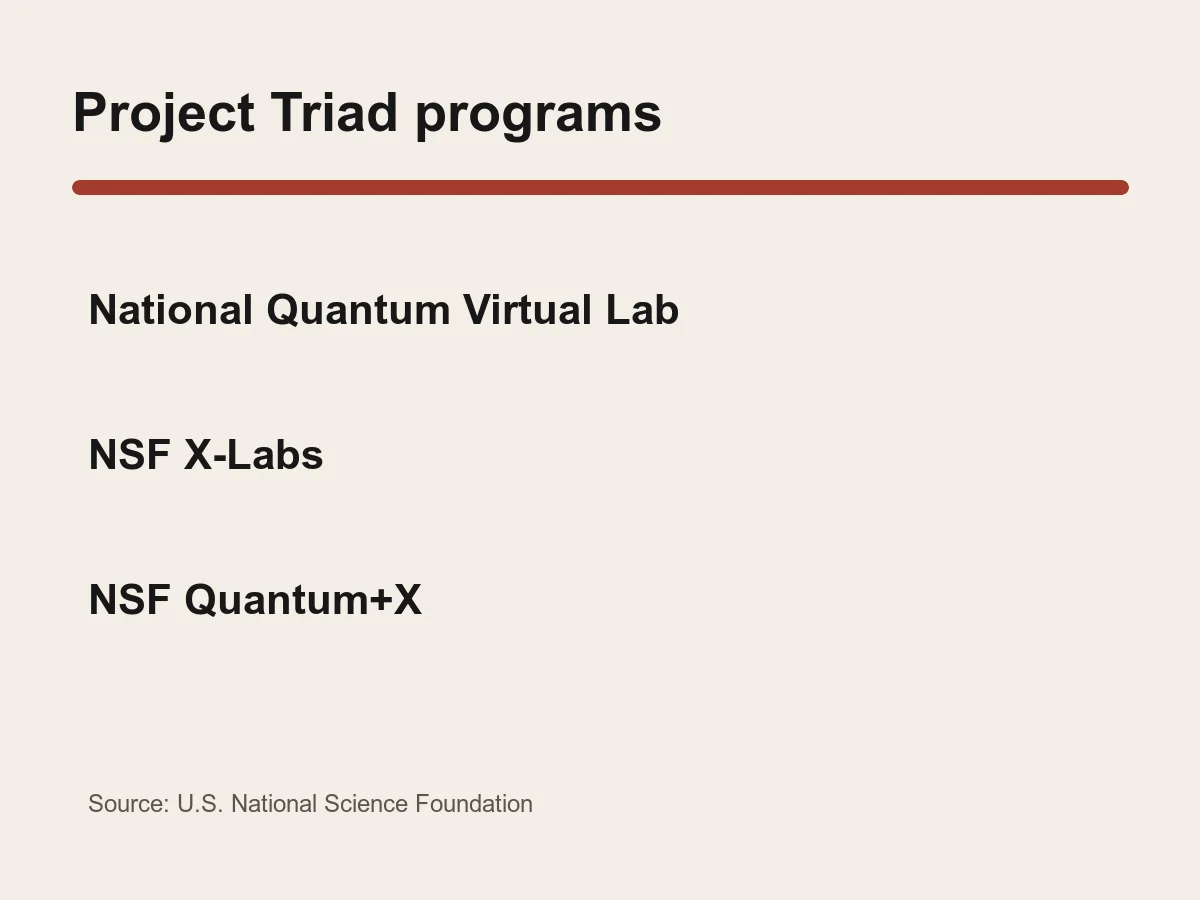 Project Triad programs

National Quantum Virtual Lab

NSF X-Labs

NSF Quantum+X

Source: U.S. National Science Foundation